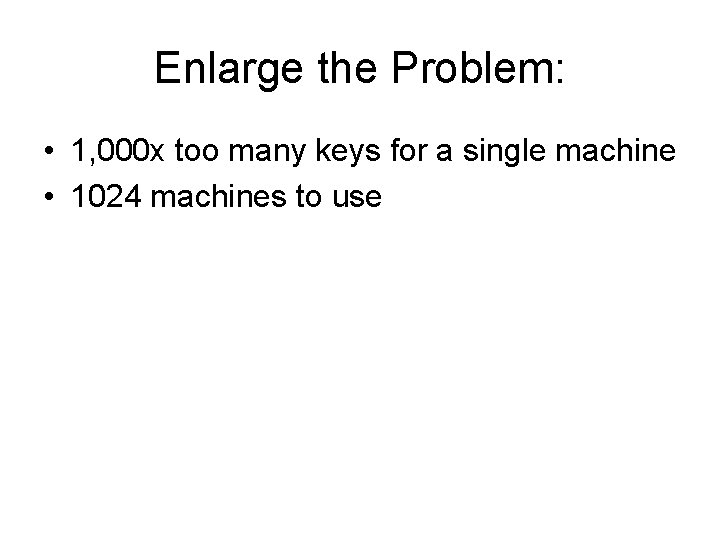 Enlarge the Problem:

• 1,000x too many keys for a single machine
• 1024 machines to use